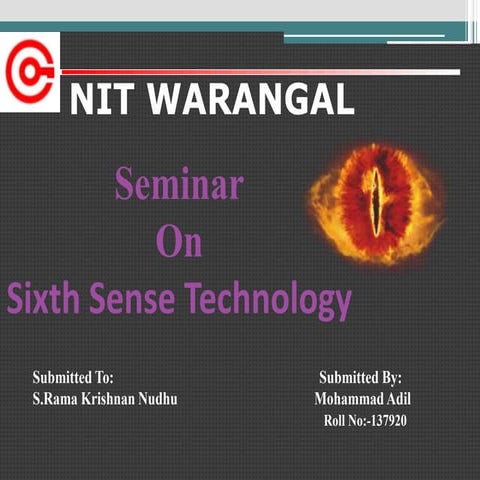 NIT WARANGAL

Seminar
On
Sixth Sense Technology

Submitted To:
S.Rama Krishnan Nudhu

Submitted By:
Mohammad Adil
Roll No:-137920